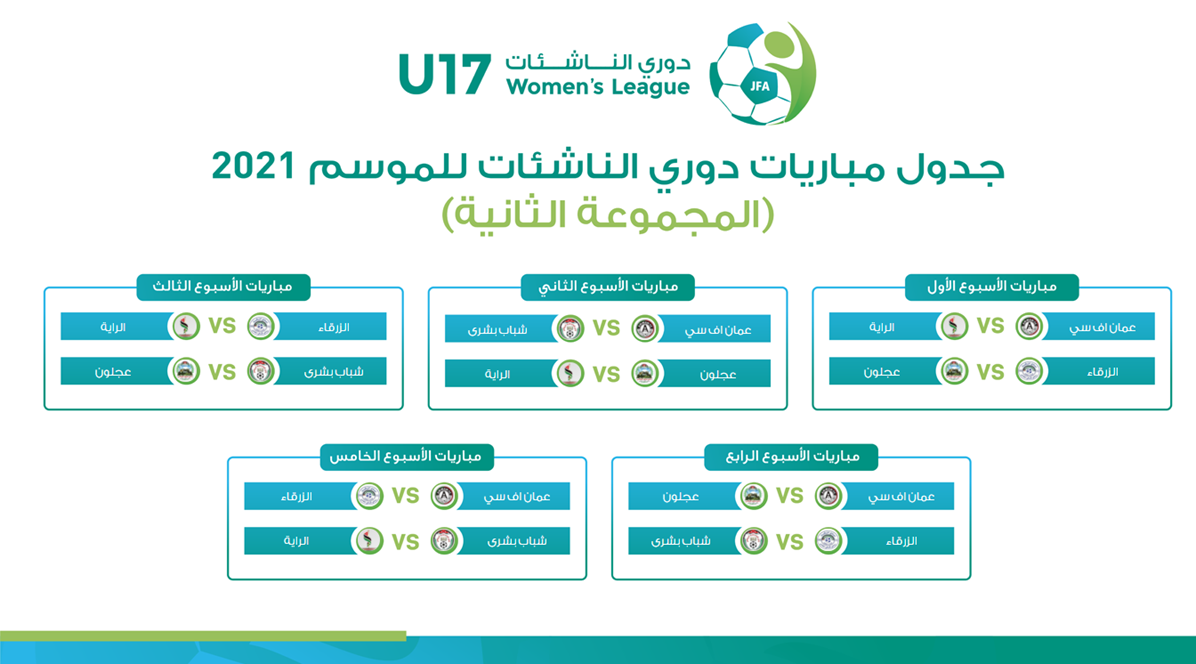 U17 دوري الناشئات
Women's League
JFA

جدول مباريات دوري الناشئات للموسم 2021
(المجموعة الثانية)

مباريات الأسبوع الأول
عمان اف سي VS الراية
الزرقاء VS عجلون

مباريات الأسبوع الثاني
عمان اف سي VS شباب بشرى
عجلون VS الراية

مباريات الأسبوع الثالث
الزرقاء VS الراية
شباب بشرى VS عجلون

مباريات الأسبوع الرابع
عمان اف سي VS عجلون
الزرقاء VS شباب بشرى

مباريات الأسبوع الخامس
عمان اف سي VS الزرقاء
شباب بشرى VS الراية